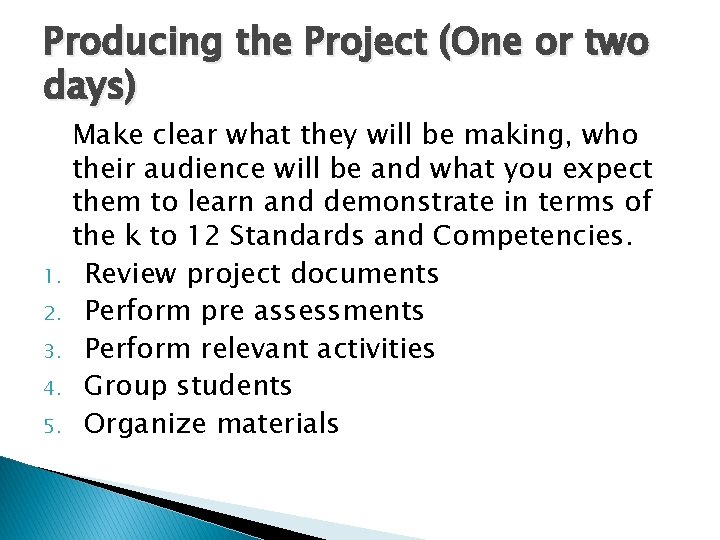 Producing the Project (One or two days)

Make clear what they will be making, who their audience will be and what you expect them to learn and demonstrate in terms of the k to 12 Standards and Competencies.

1. Review project documents
2. Perform pre assessments
3. Perform relevant activities
4. Group students
5. Organize materials